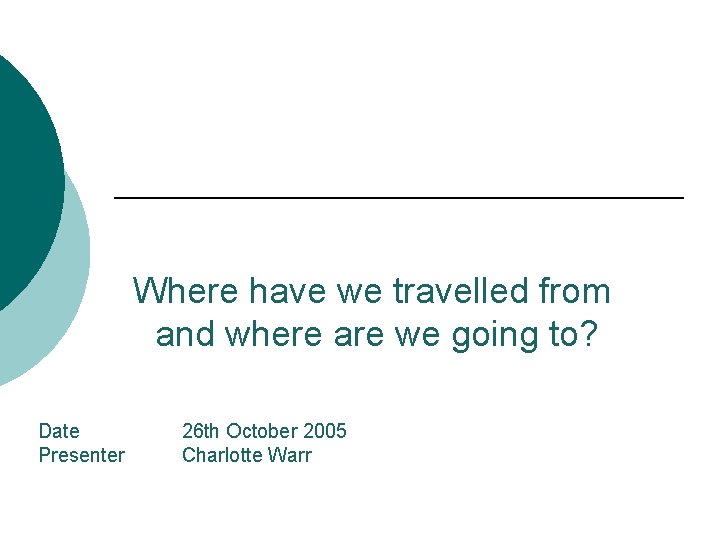 Where have we travelled from and where are we going to?

Date 26th October 2005
Presenter Charlotte Warr